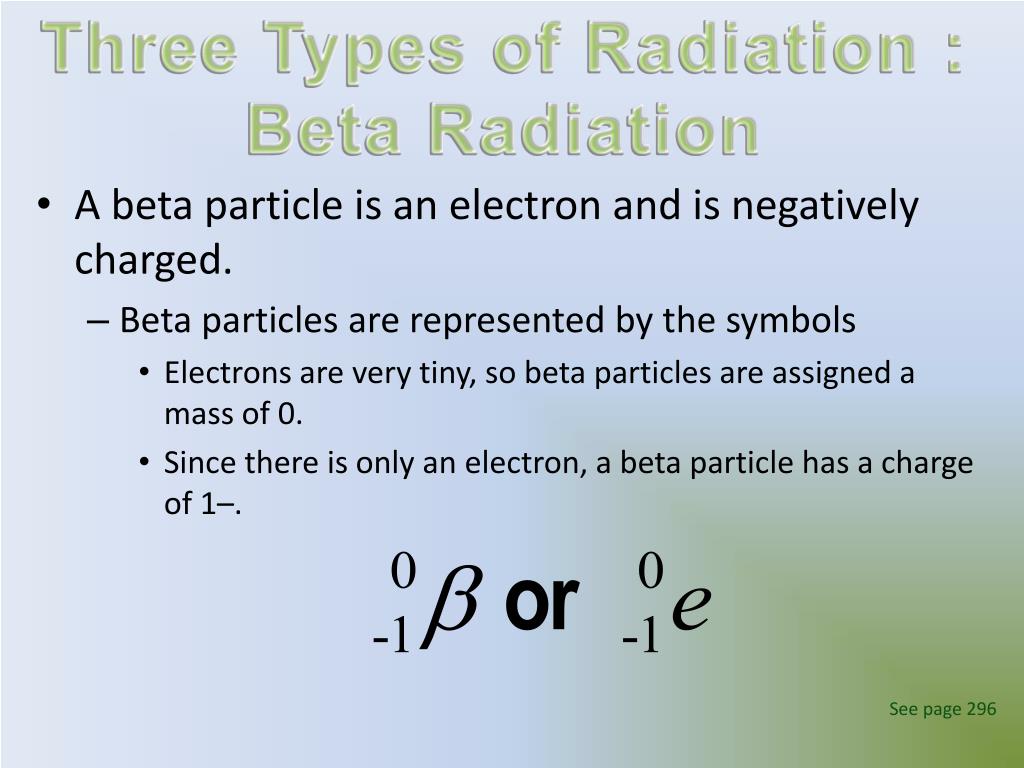 Three Types of Radiation : Beta Radiation

• A beta particle is an electron and is negatively charged.

– Beta particles are represented by the symbols

• Electrons are very tiny, so beta particles are assigned a mass of 0.

• Since there is only an electron, a beta particle has a charge of 1–.

${}^{0}_{-1}\beta$ or ${}^{0}_{-1}e$

See page 296